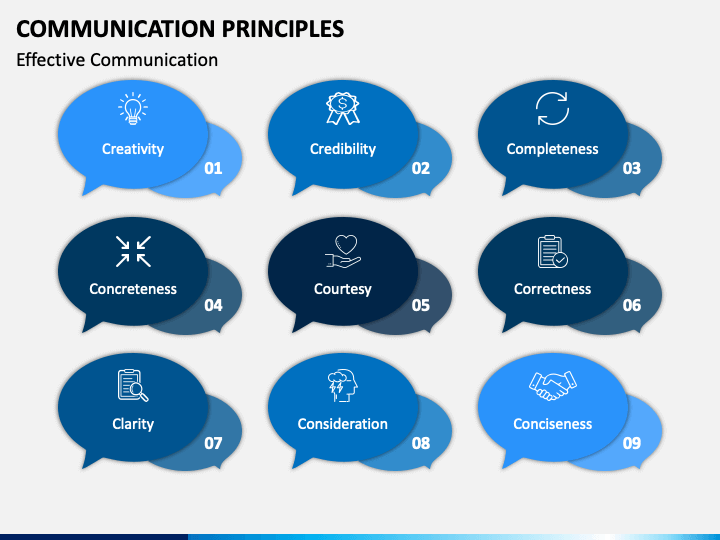 COMMUNICATION PRINCIPLES

Effective Communication

Creativity
01

Credibility
02

Completeness
03

Concreteness
04

Courtesy
05

Correctness
06

Clarity
07

Consideration
08

Conciseness
09